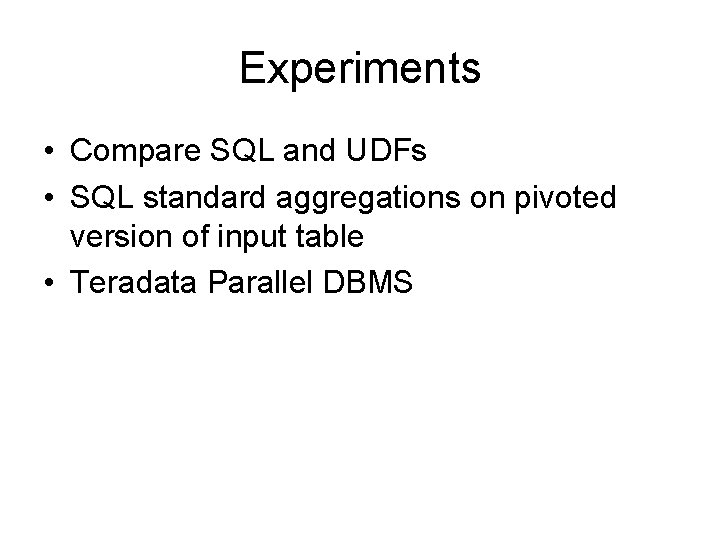 Experiments

• Compare SQL and UDFs
• SQL standard aggregations on pivoted version of input table
• Teradata Parallel DBMS